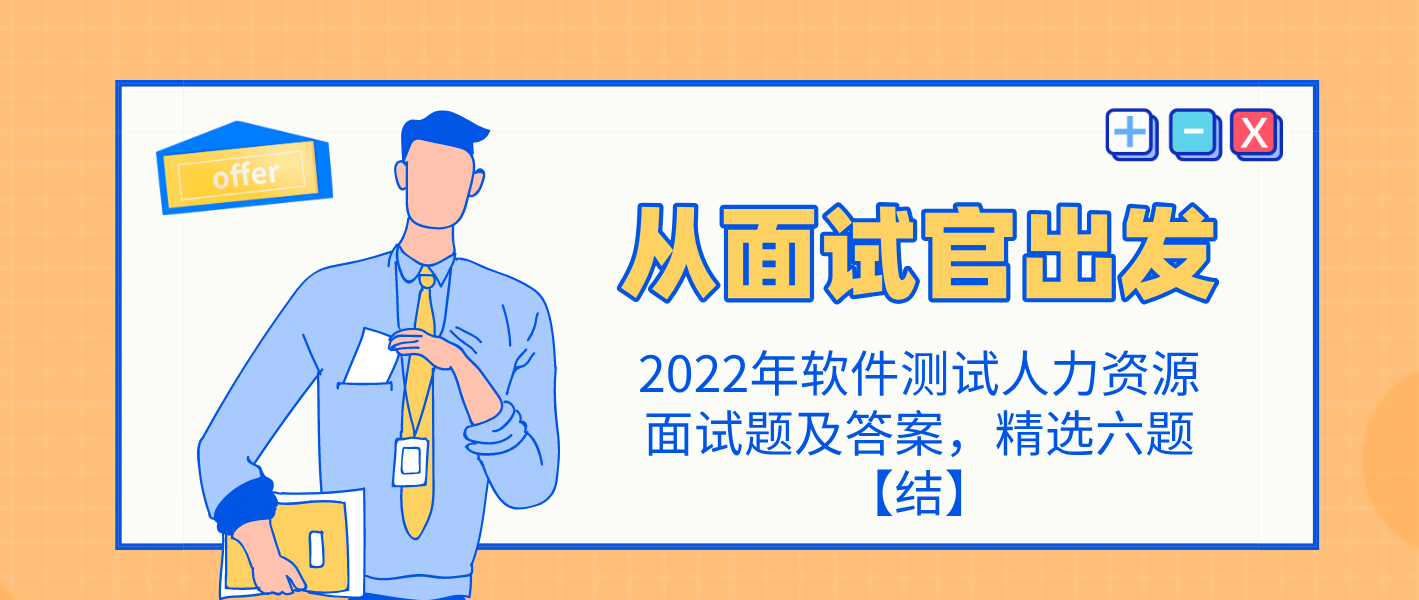 offer

+ - X

从面试官出发

2022年软件测试人力资源面试题及答案，精选六题【结】